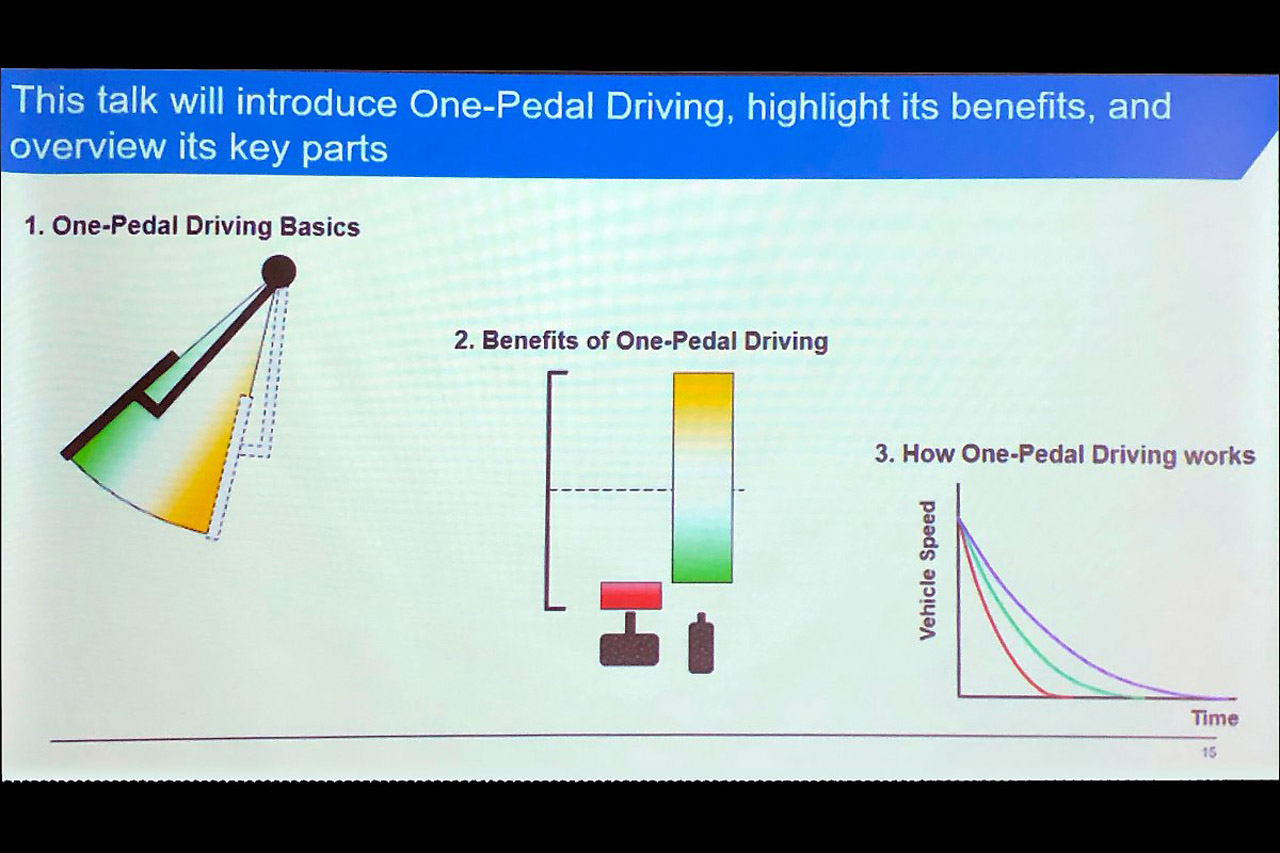 This talk will introduce One-Pedal Driving, highlight its benefits, and overview its key parts

1. One-Pedal Driving Basics

2. Benefits of One-Pedal Driving

3. How One-Pedal Driving works

Vehicle Speed

Time

15